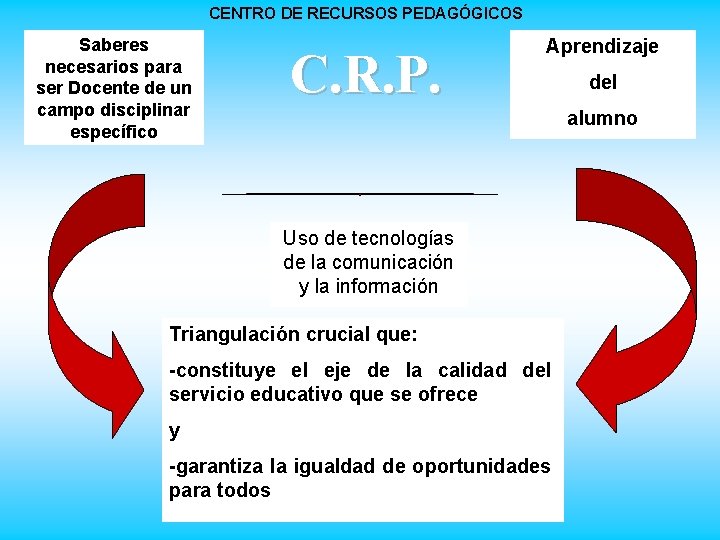 CENTRO DE RECURSOS PEDAGÓGICOS

Saberes necesarios para ser Docente de un campo disciplinar específico

C.R.P.

Aprendizaje

del

alumno

Uso de tecnologías de la comunicación y la información

Triangulación crucial que:

-constituye el eje de la calidad del servicio educativo que se ofrece

y

-garantiza la igualdad de oportunidades para todos